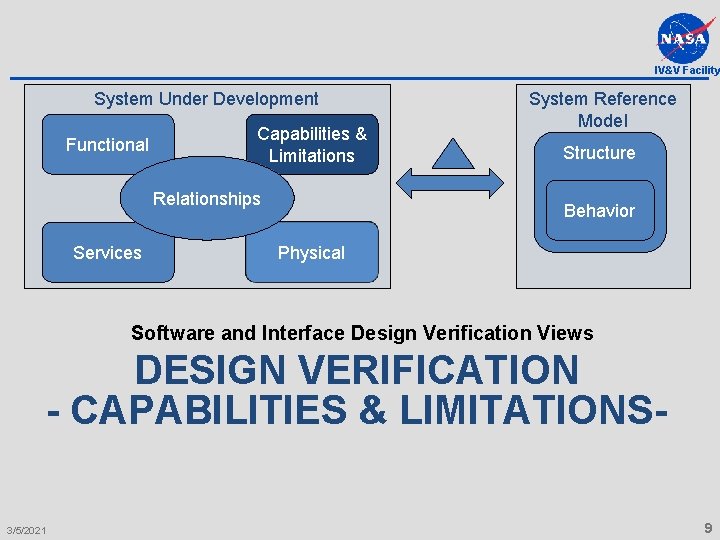 NASA
IV&V Facility

System Under Development

Functional

Capabilities & Limitations

Relationships

Services

Physical

System Reference Model

Structure

Behavior

Software and Interface Design Verification Views

DESIGN VERIFICATION
- CAPABILITIES & LIMITATIONS-

3/5/2021

9